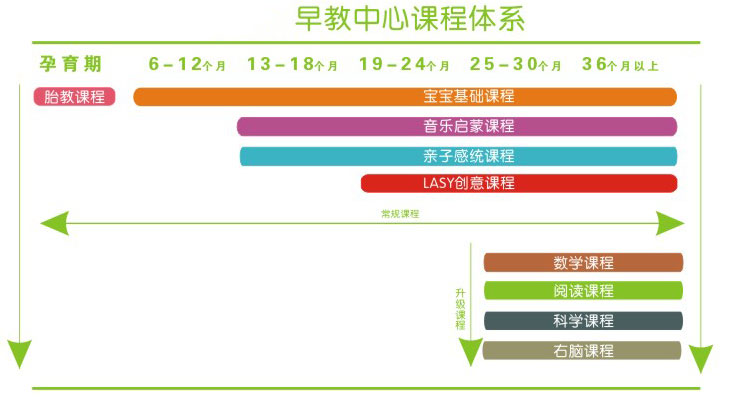 早教中心课程体系

孕育期 6－12个月 13－18个月 19－24个月 25－30个月 36个月以上

胎教课程

宝宝基础课程

音乐启蒙课程

亲子感统课程

LASY创意课程

常规课程

升级课程

数学课程

阅读课程

科学课程

右脑课程